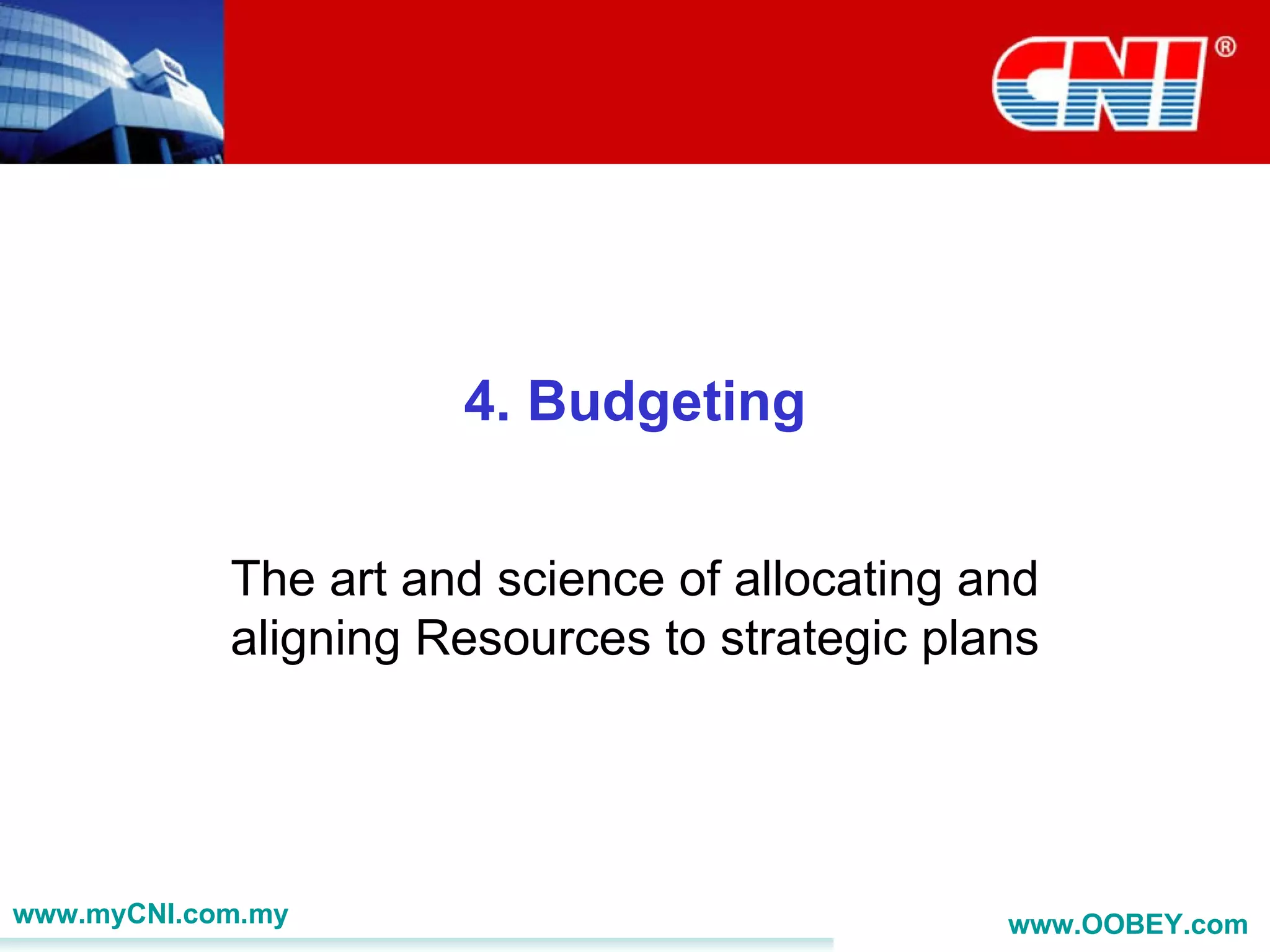 CNI®

4. Budgeting

The art and science of allocating and aligning Resources to strategic plans

www.myCNI.com.my

www.OOBEY.com